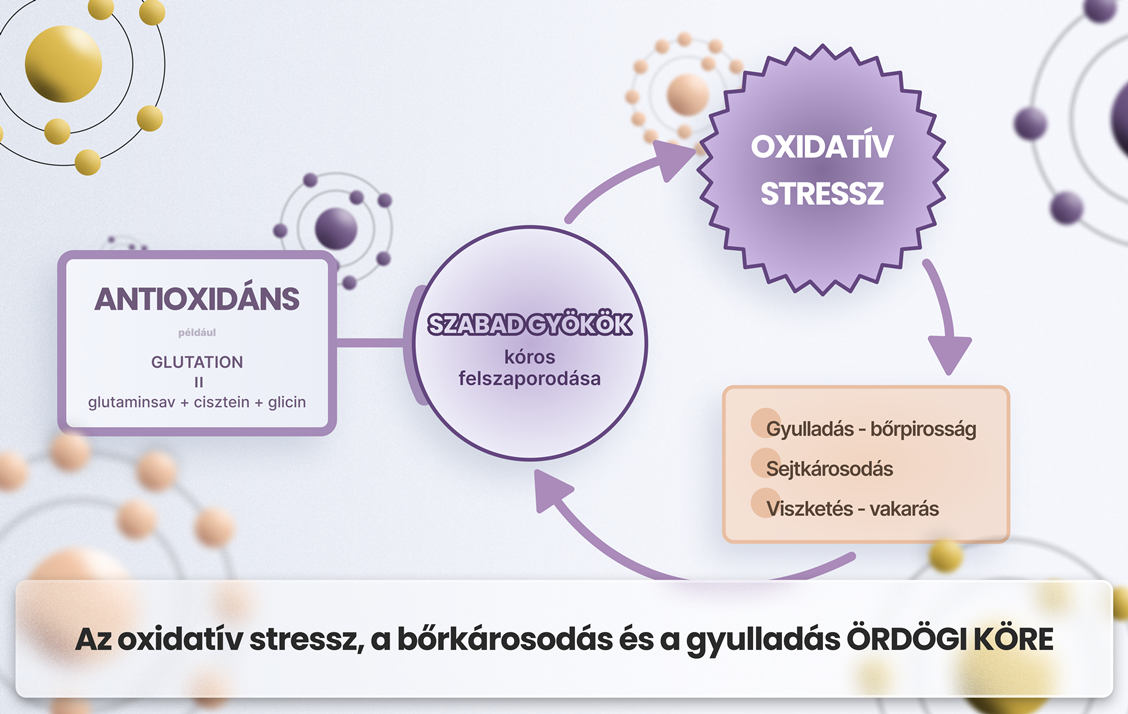 ANTIOXIDÁNS

például

GLUTATION
II
glutaminsav + cisztein + glicin

SZABAD GYÖKÖK
kóros felszaporodása

OXIDATÍV STRESSZ

Gyulladás - bőrpirosság
Sejtkárosodás
Viszketés - vakarás

Az oxidatív stressz, a bőrkárosodás és a gyulladás ÖRDÖGI KÖRE